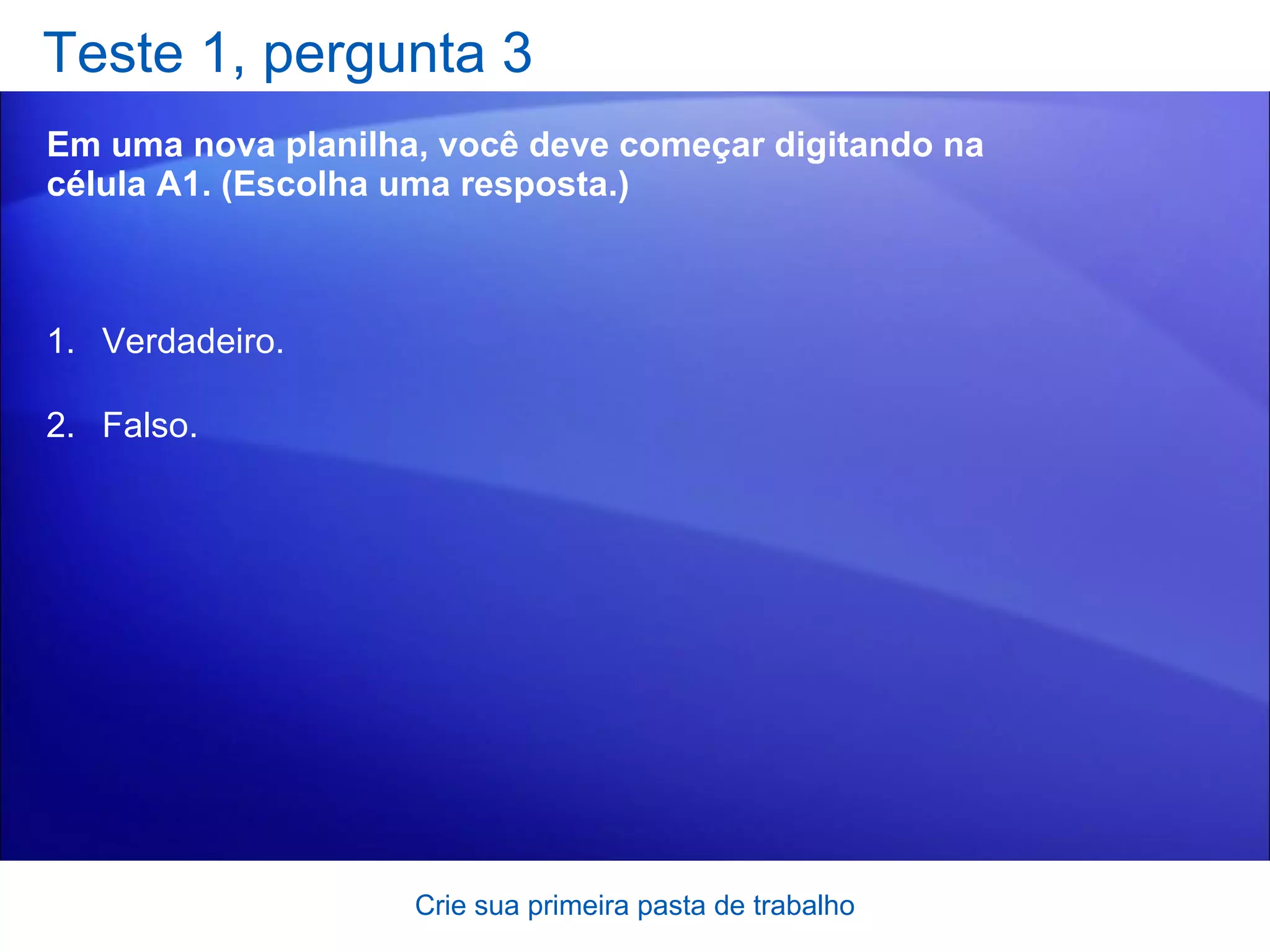 Teste 1, pergunta 3

Em uma nova planilha, você deve começar digitando na célula A1. (Escolha uma resposta.)

1. Verdadeiro.

2. Falso.

Crie sua primeira pasta de trabalho